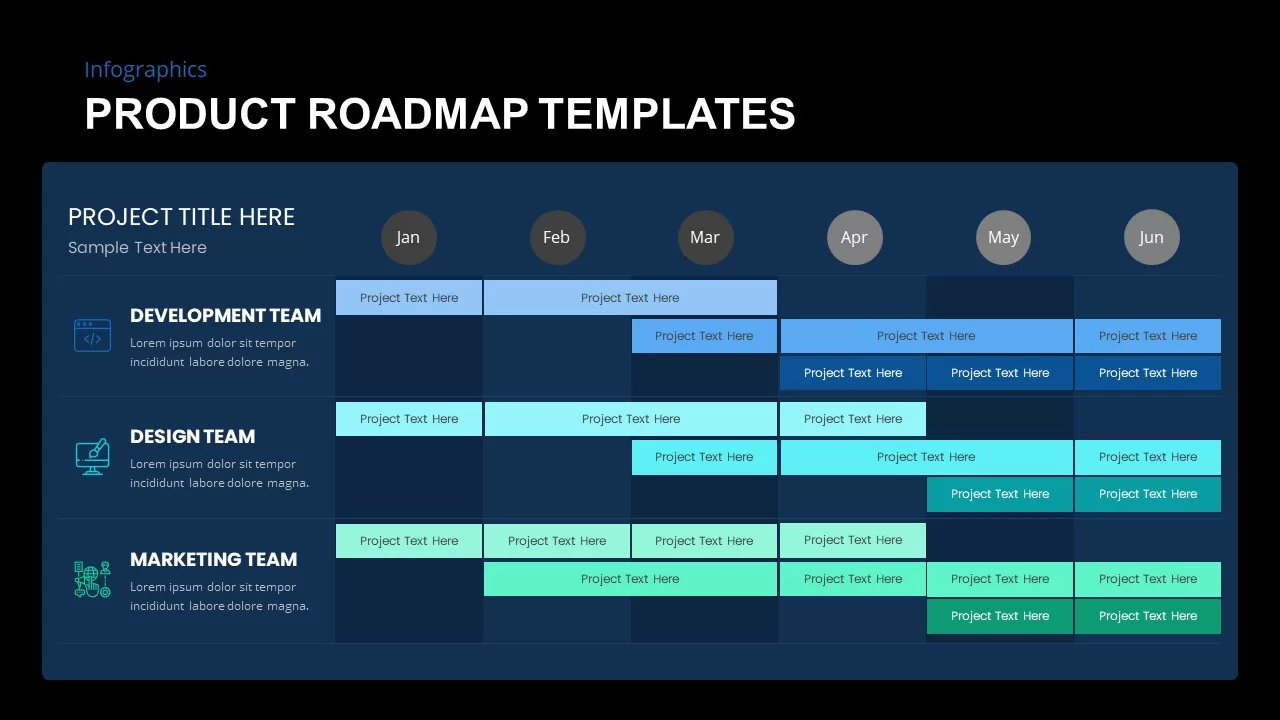 Infographics

PRODUCT ROADMAP TEMPLATES

PROJECT TITLE HERE

Sample Text Here

Jan Feb Mar Apr May Jun

DEVELOPMENT TEAM

Lorem ipsum dolor sit tempor incididunt labore dolore magna.

Project Text Here Project Text Here

Project Text Here Project Text Here Project Text Here

Project Text Here Project Text Here Project Text Here

DESIGN TEAM

Lorem ipsum dolor sit tempor incididunt labore dolore magna.

Project Text Here Project Text Here Project Text Here

Project Text Here Project Text Here Project Text Here

Project Text Here Project Text Here

MARKETING TEAM

Lorem ipsum dolor sit tempor incididunt labore dolore magna.

Project Text Here Project Text Here Project Text Here Project Text Here

Project Text Here Project Text Here Project Text Here Project Text Here

Project Text Here Project Text Here